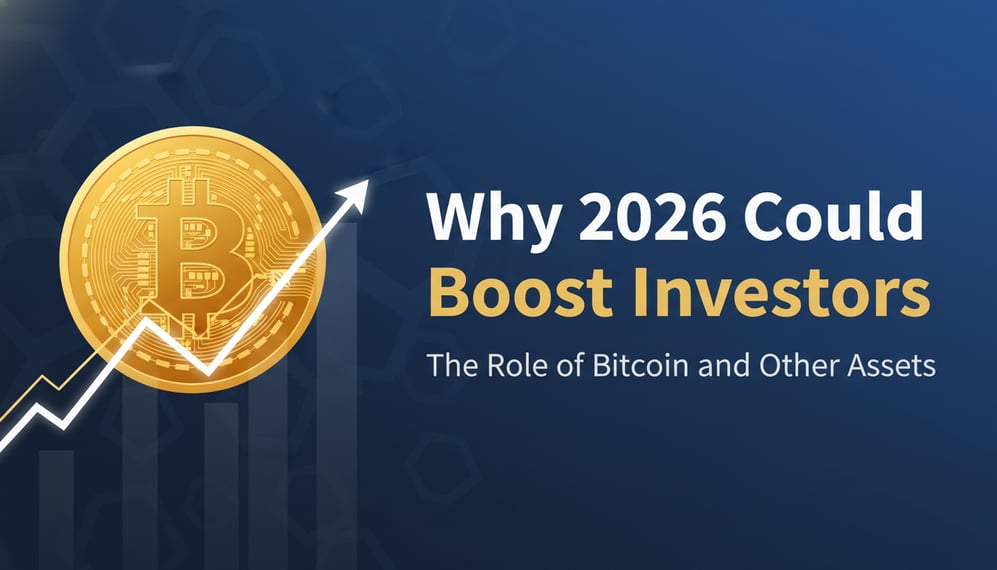 Why 2026 Could Boost Investors

The Role of Bitcoin and Other Assets